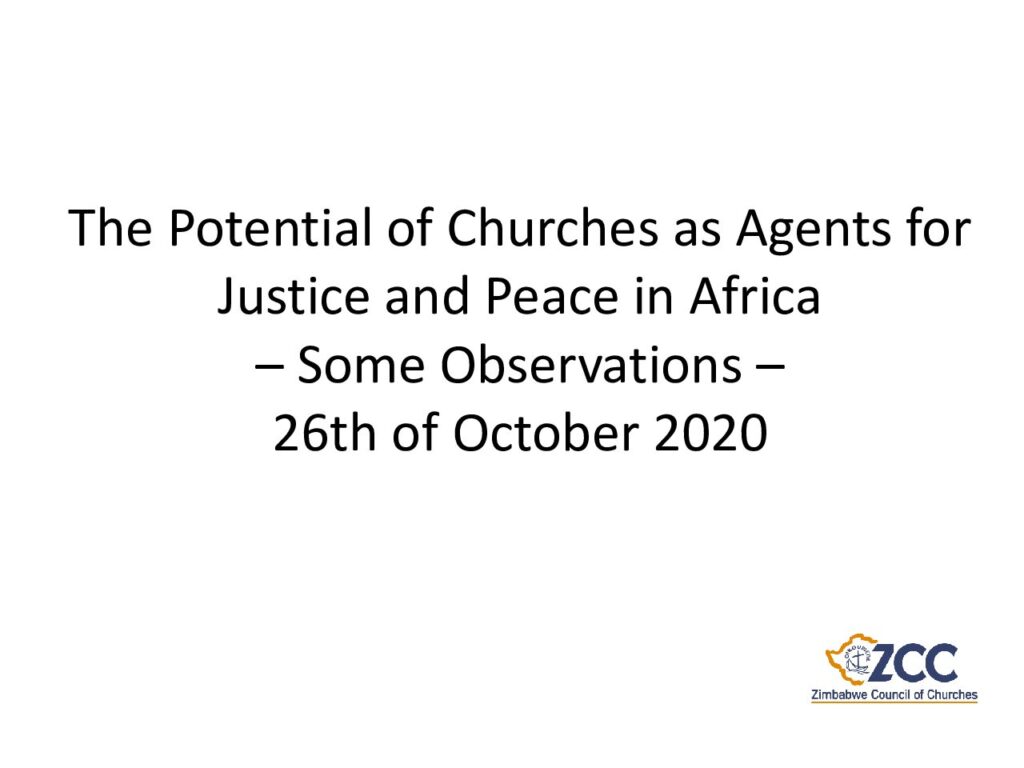 The Potential of Churches as Agents for Justice and Peace in Africa
– Some Observations –
26th of October 2020

ZCC
Zimbabwe Council of Churches